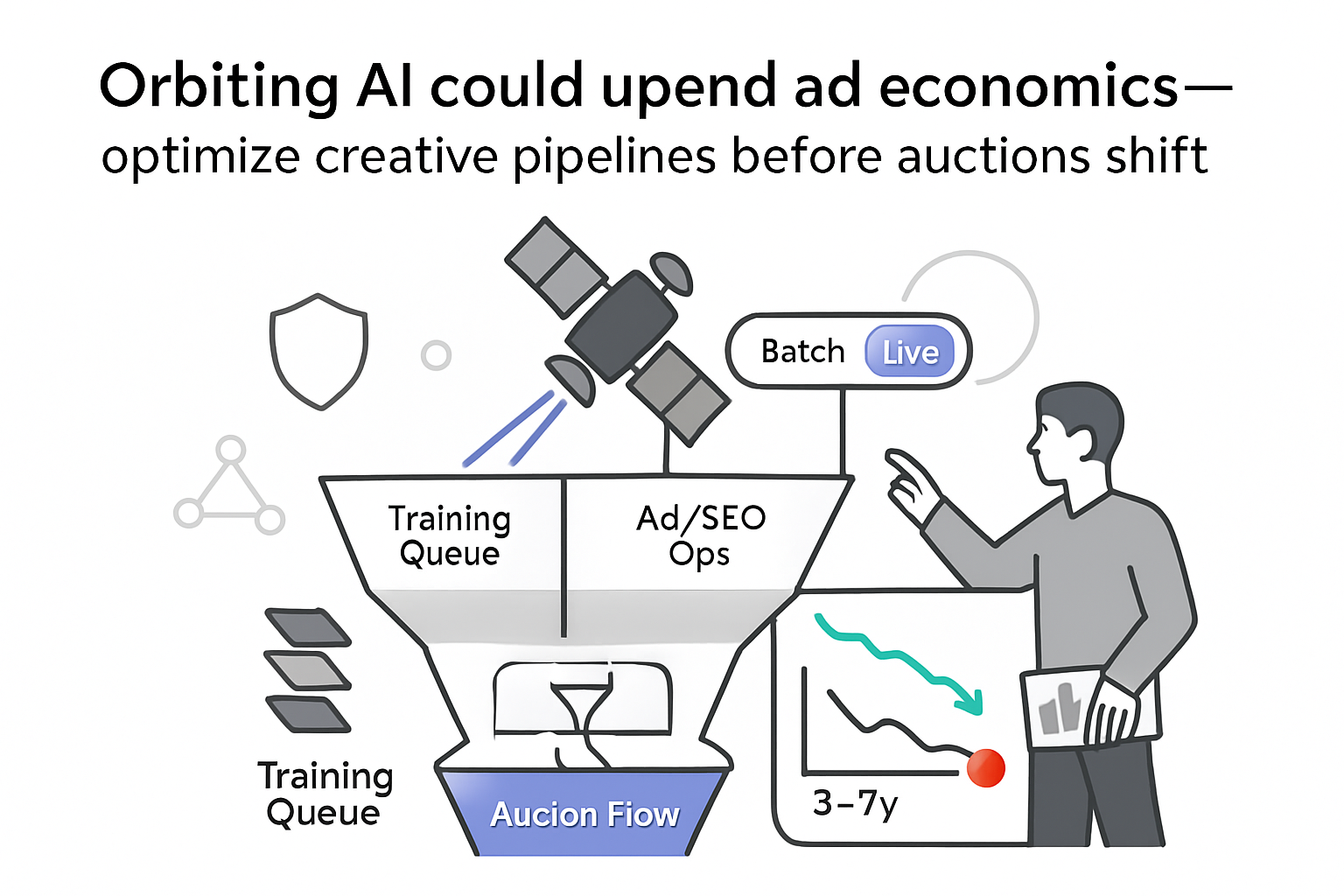 Orbiting AI could upend ad economics—
optimize creative pipelines before auctions shift

Batch Live

Training Queue

Ad/SEO Ops

Training Queue

Aucion Fiow

3–7y